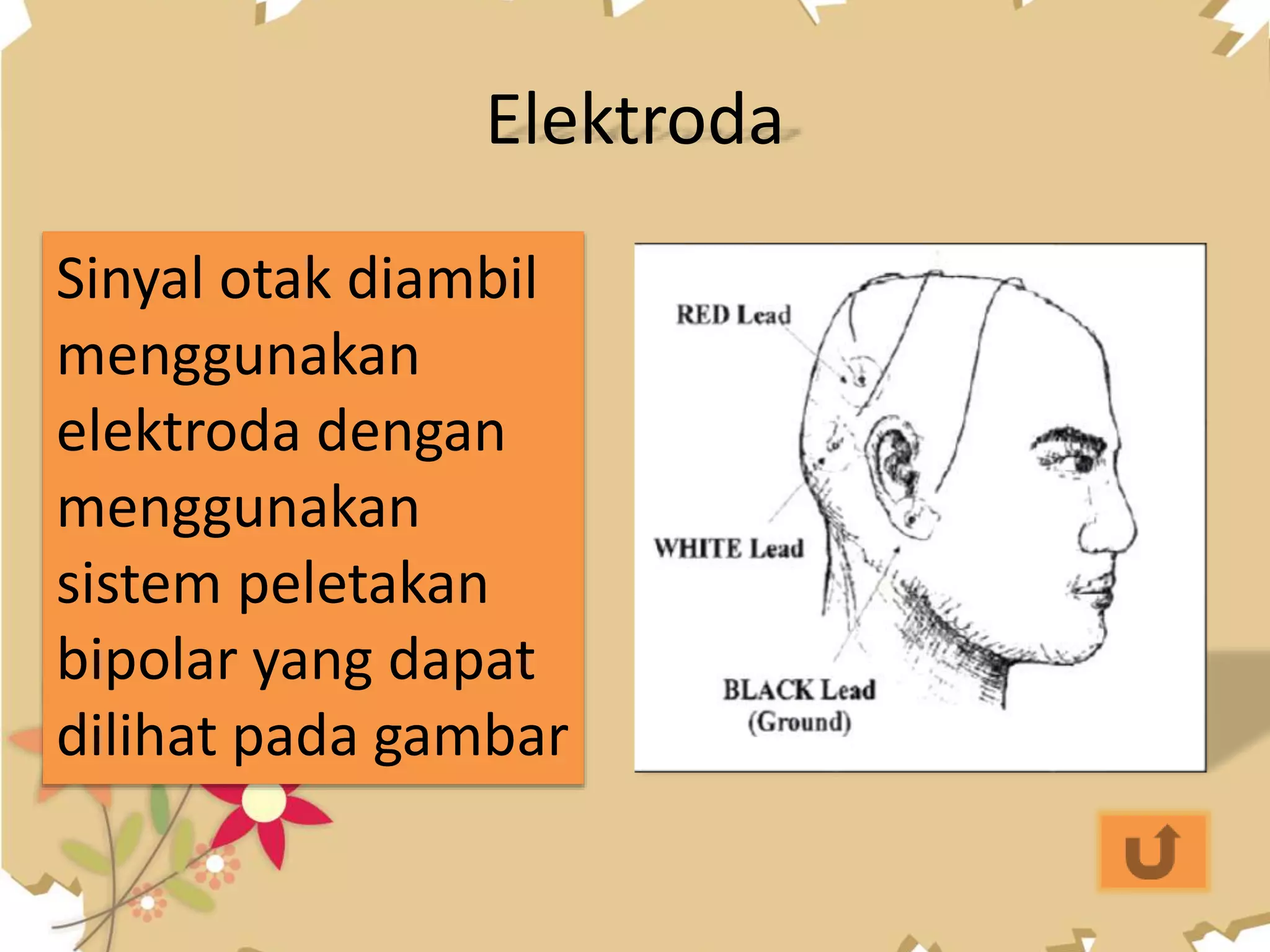 Elektroda

Sinyal otak diambil menggunakan elektroda dengan menggunakan sistem peletakan bipolar yang dapat dilihat pada gambar

RED Lead

WHITE Lead

BLACK Lead
(Ground)